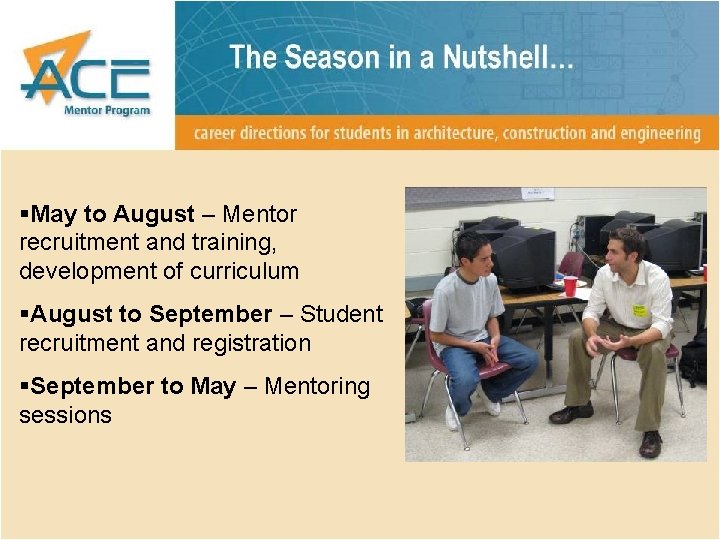 ACE
Mentor Program

The Season in a Nutshell...

career directions for students in architecture, construction and engineering

▪May to August – Mentor recruitment and training, development of curriculum

▪August to September – Student recruitment and registration

▪September to May – Mentoring sessions